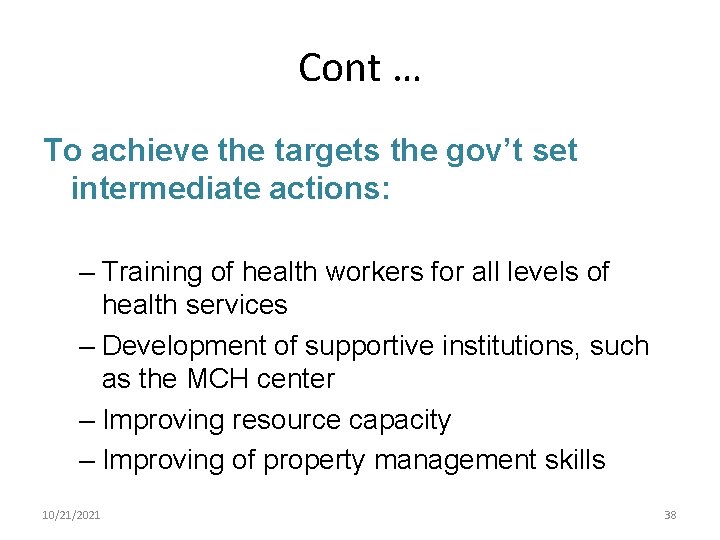 Cont …

To achieve the targets the gov’t set intermediate actions:

– Training of health workers for all levels of health services
– Development of supportive institutions, such as the MCH center
– Improving resource capacity
– Improving of property management skills

10/21/2021

38